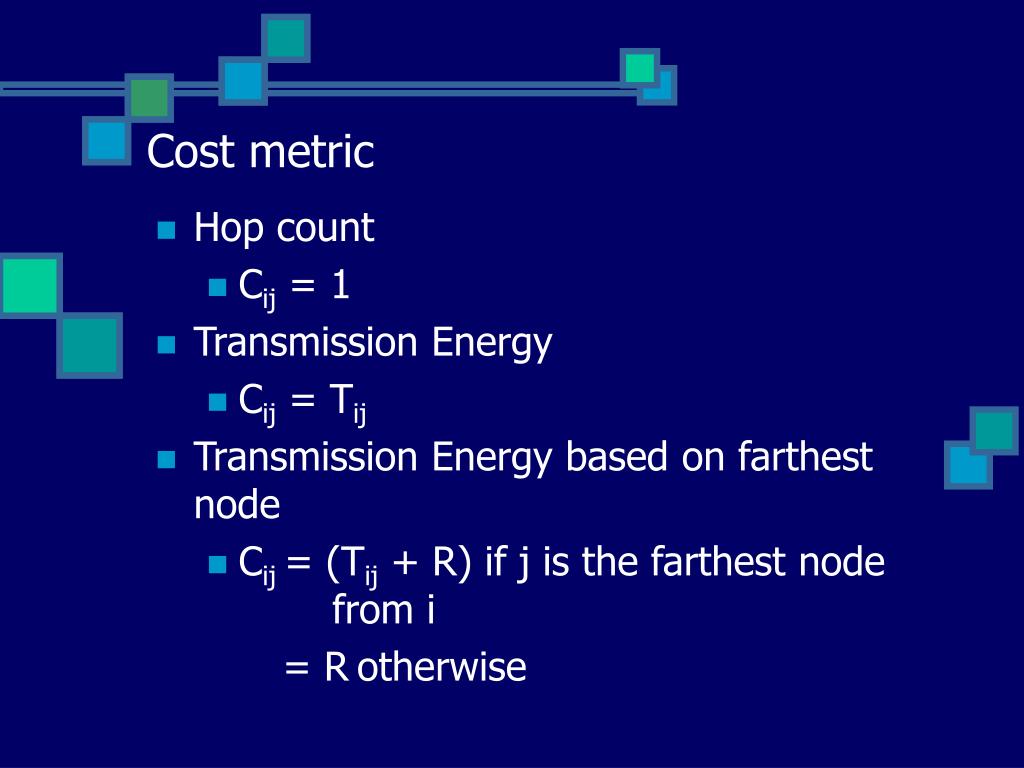 Cost metric

Hop count

$C_{ij} = 1$

Transmission Energy

$C_{ij} = T_{ij}$

Transmission Energy based on farthest node

$C_{ij} = (T_{ij} + R)$ if j is the farthest node from i

$= R$ otherwise